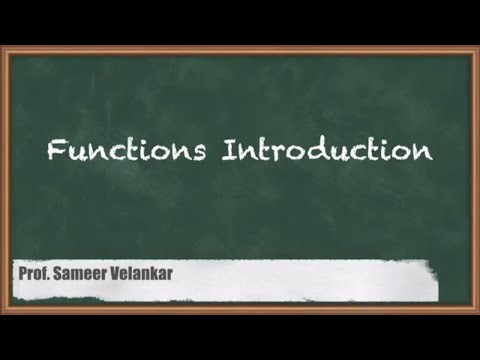 Functions Introduction

Prof. Sameer Velankar